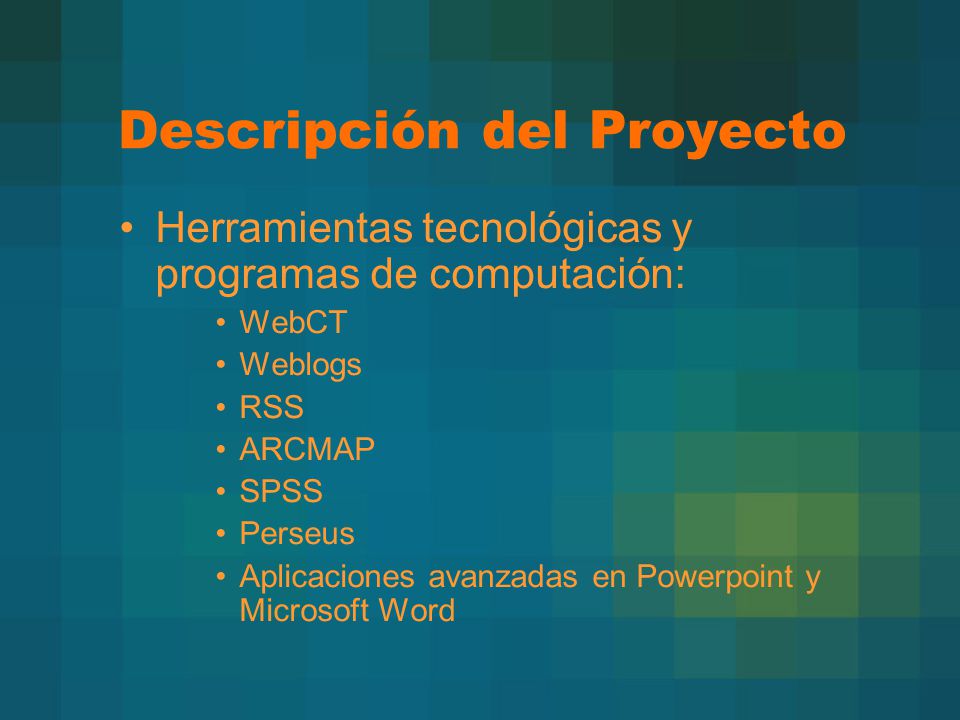 Descripción del Proyecto

• Herramientas tecnológicas y programas de computación:
  • WebCT
  • Weblogs
  • RSS
  • ARCMAP
  • SPSS
  • Perseus
  • Aplicaciones avanzadas en Powerpoint y Microsoft Word